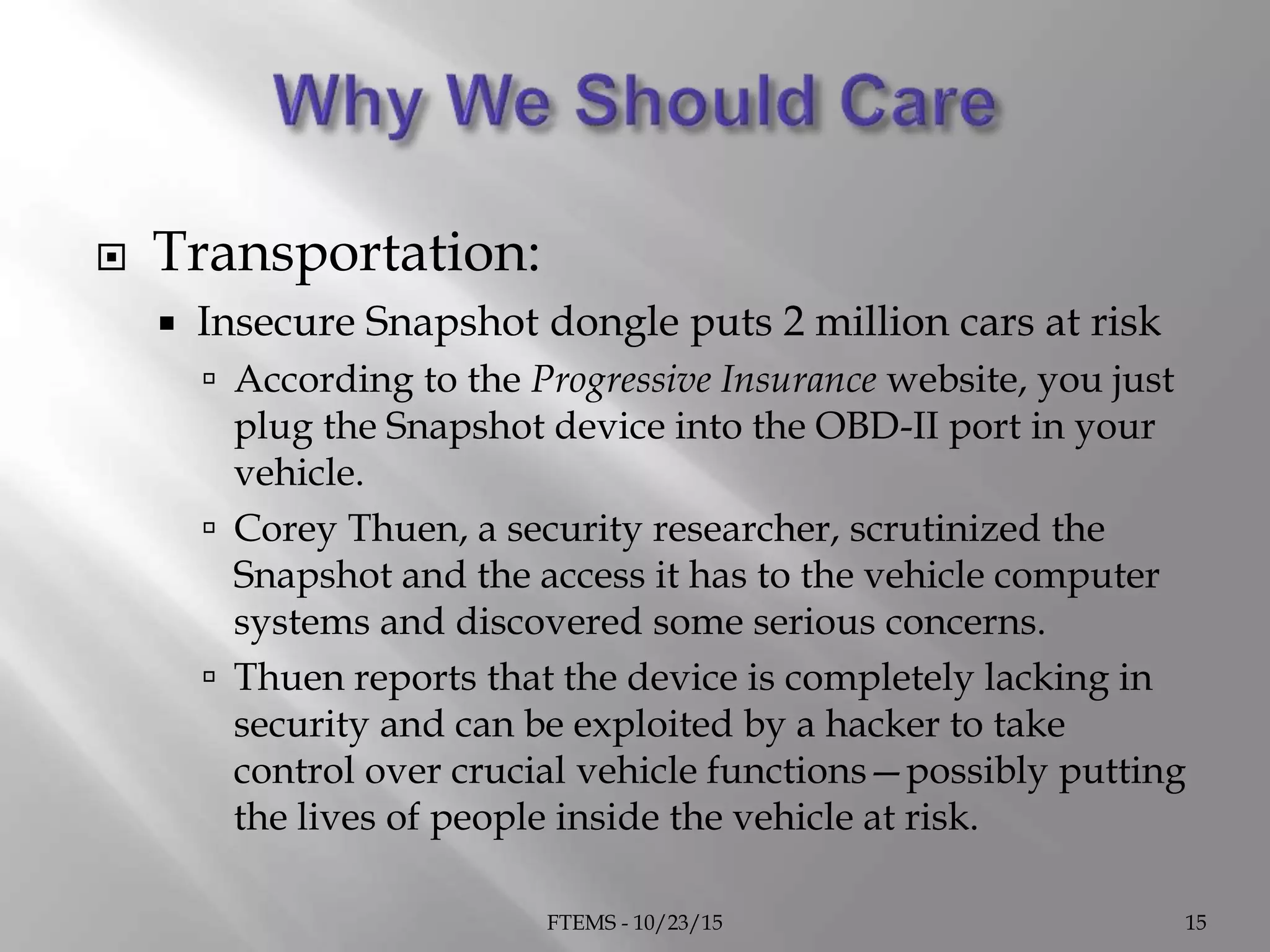 Why We Should Care

Transportation:

Insecure Snapshot dongle puts 2 million cars at risk

According to the Progressive Insurance website, you just plug the Snapshot device into the OBD-II port in your vehicle.

Corey Thuen, a security researcher, scrutinized the Snapshot and the access it has to the vehicle computer systems and discovered some serious concerns.

Thuen reports that the device is completely lacking in security and can be exploited by a hacker to take control over crucial vehicle functions—possibly putting the lives of people inside the vehicle at risk.

FTEMS - 10/23/15

15